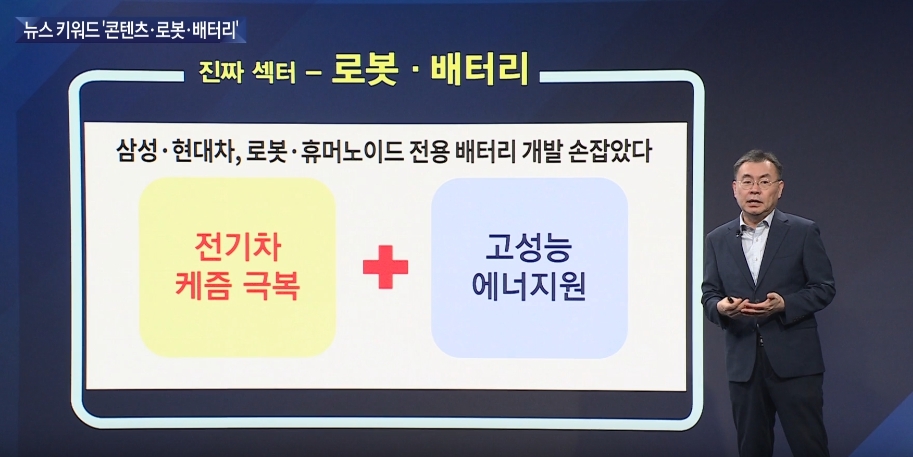 뉴스 키워드 '콘텐츠·로봇·배터리'

진짜 섹터 – 로봇 · 배터리

삼성·현대차, 로봇·휴머노이드 전용 배터리 개발 손잡았다

전기차 케즘 극복

+

고성능 에너지원